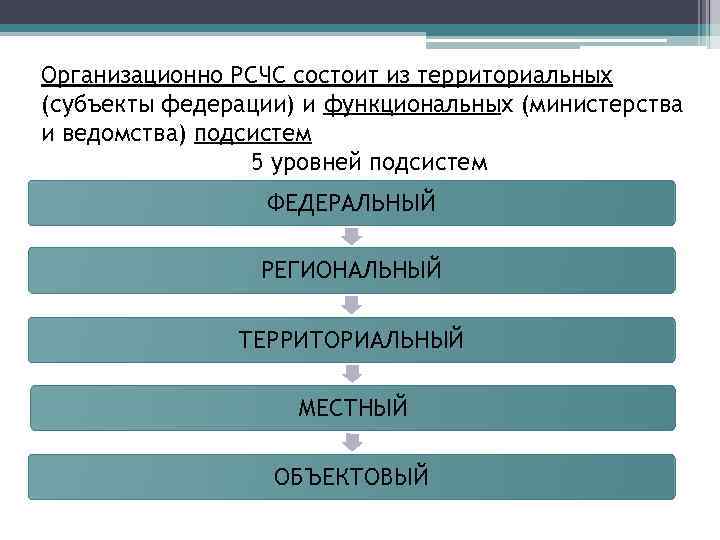 Организационно РСЧС состоит из территориальных (субъекты федерации) и функциональных (министерства и ведомства) подсистем

5 уровней подсистем

ФЕДЕРАЛЬНЫЙ

РЕГИОНАЛЬНЫЙ

ТЕРРИТОРИАЛЬНЫЙ

МЕСТНЫЙ

ОБЪЕКТОВЫЙ